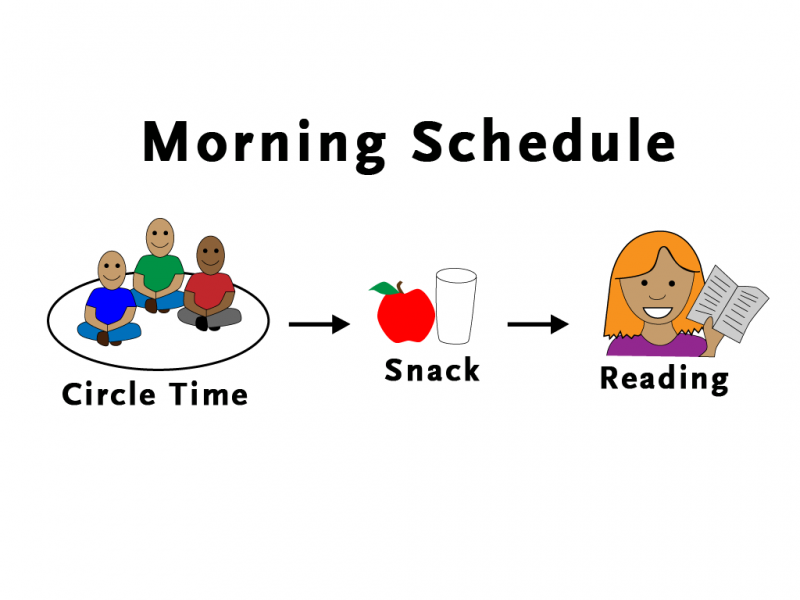 Morning Schedule

Circle Time

Snack

Reading